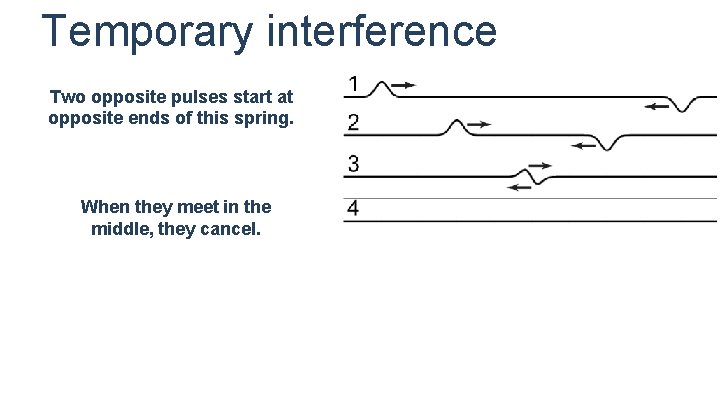 Temporary interference

Two opposite pulses start at opposite ends of this spring.

When they meet in the middle, they cancel.

1

2

3

4